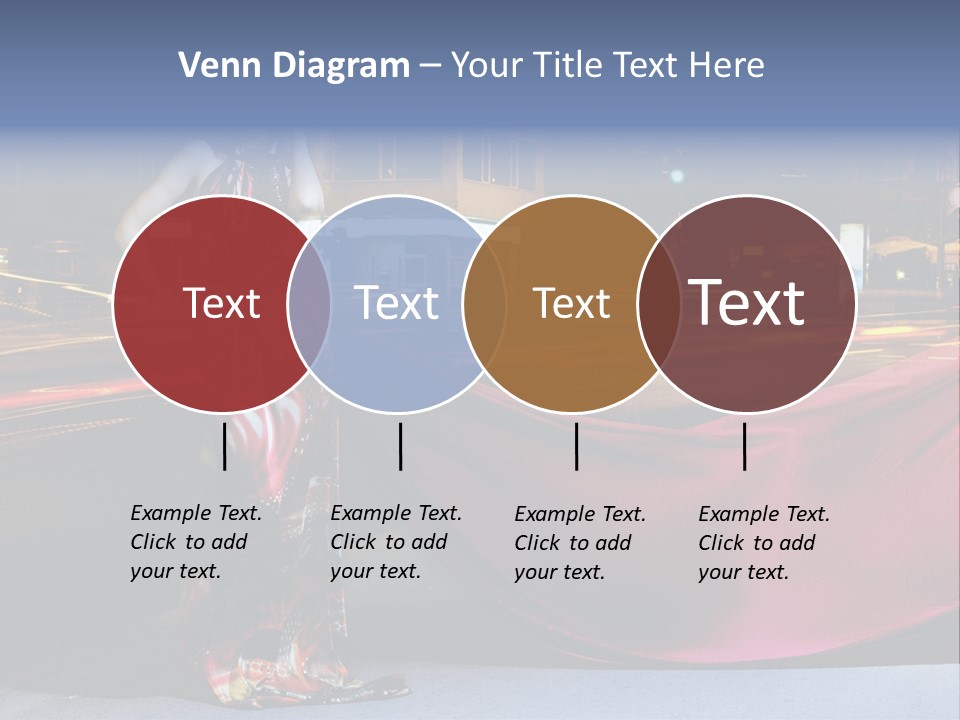 Venn Diagram – Your Title Text Here

Text

Text

Text

Text

Example Text. Click to add your text.

Example Text. Click to add your text.

Example Text. Click to add your text.

Example Text. Click to add your text.